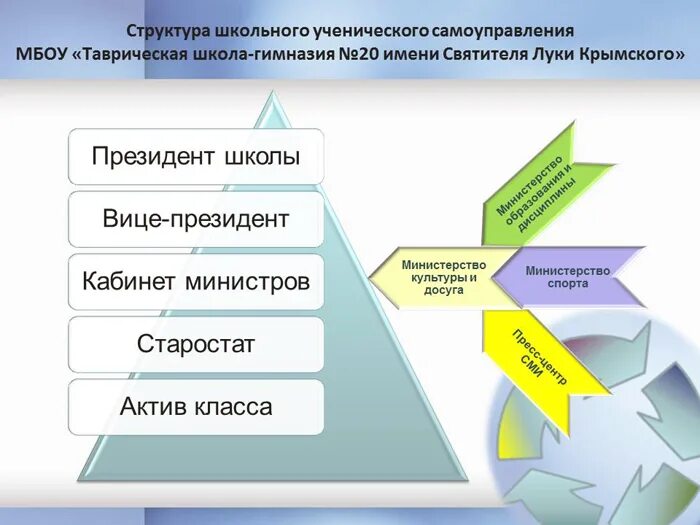 Структура школьного ученического самоуправления
МБОУ «Таврическая школа-гимназия №20 имени Святителя Луки Крымского»

Президент школы

Вице-президент

Кабинет министров

Старостат

Актив класса

Министерство образования и дисциплины

Министерство культуры и досуга

Министерство спорта

Пресс-центр СМИ